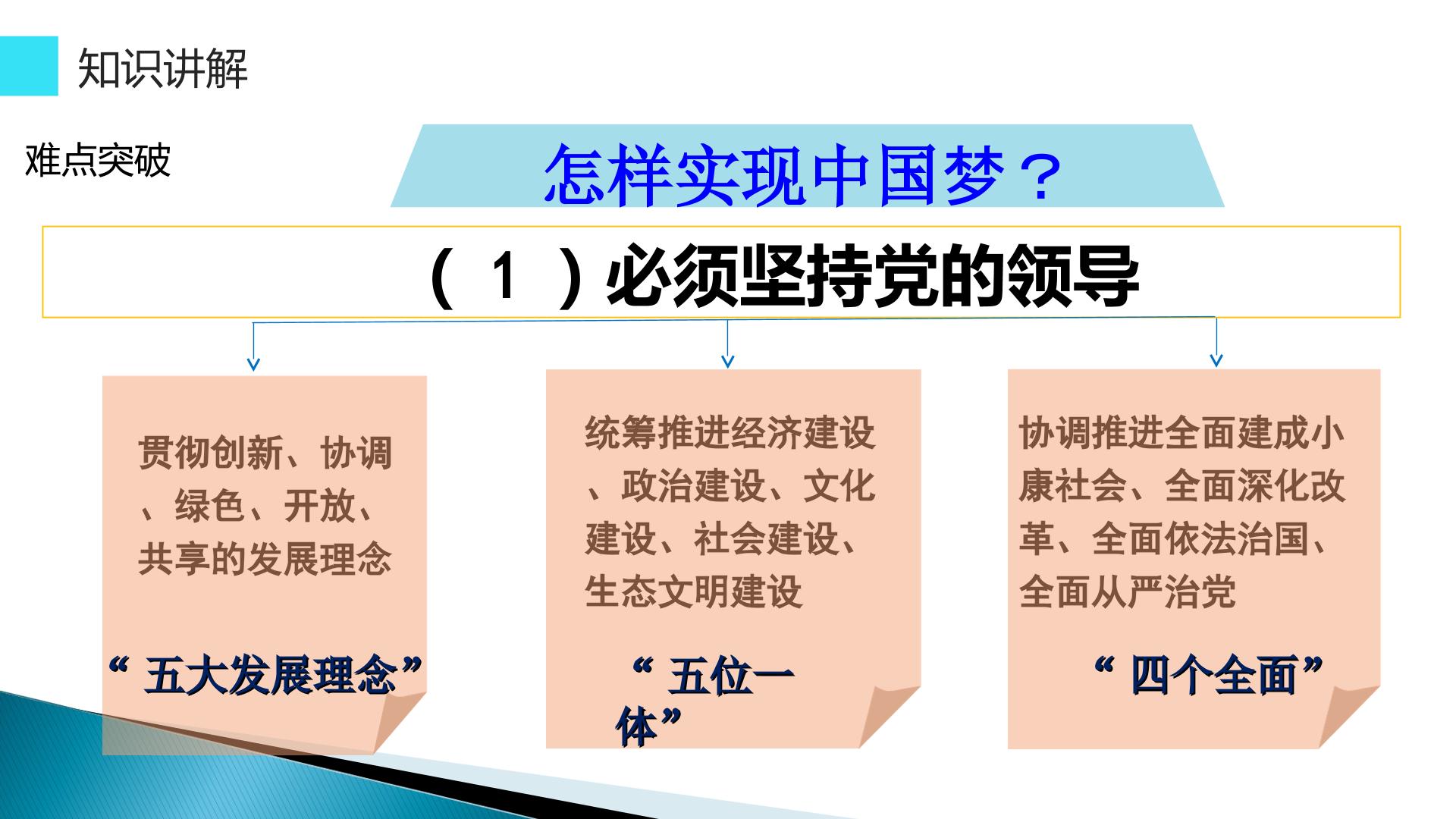 知识讲解

难点突破

怎样实现中国梦？

（1）必须坚持党的领导

贯彻创新、协调、绿色、开放、共享的发展理念

“五大发展理念”

统筹推进经济建设、政治建设、文化建设、社会建设、生态文明建设

“五位一体”

协调推进全面建成小康社会、全面深化改革、全面依法治国、全面从严治党

“四个全面”